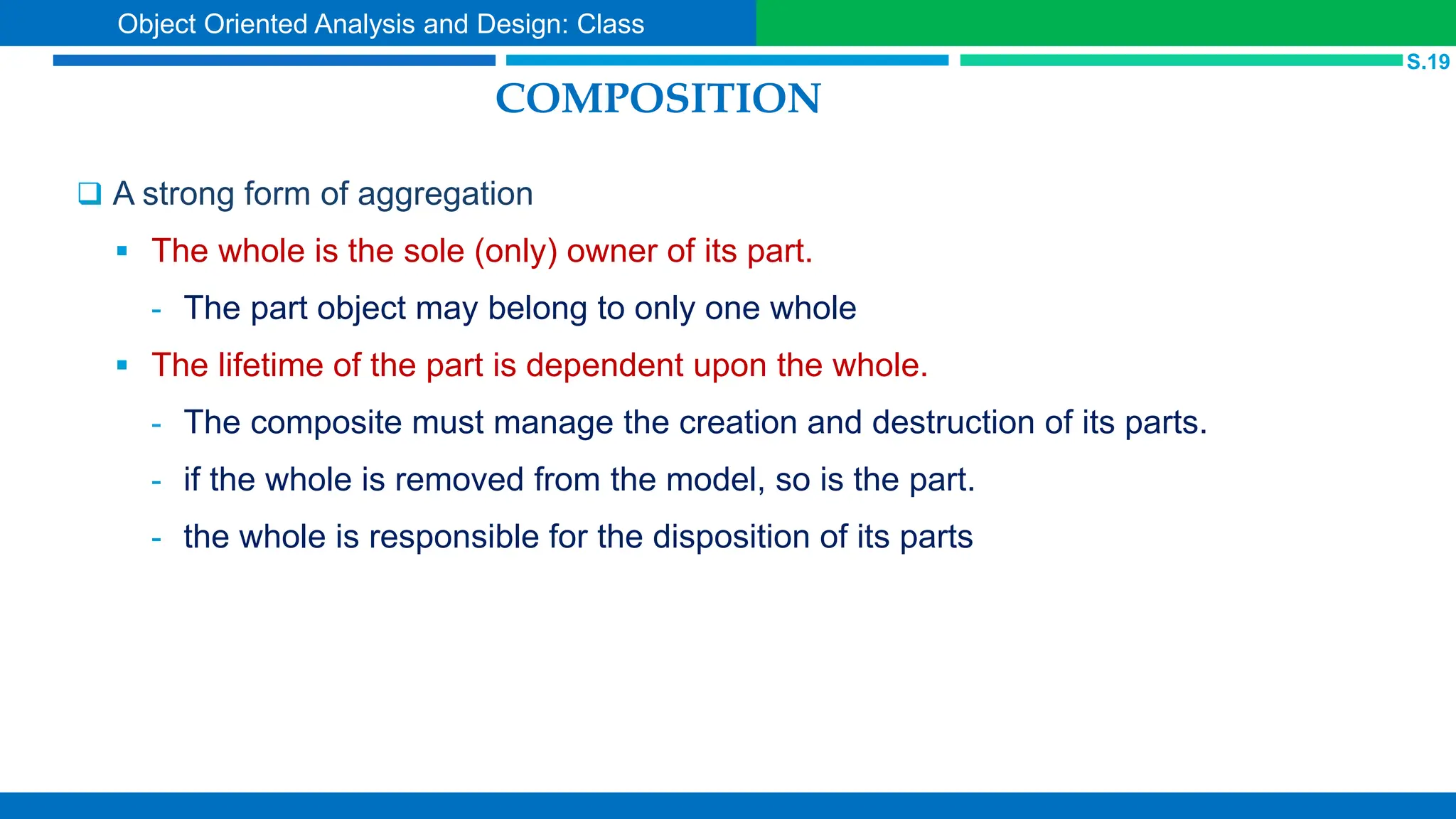 Object Oriented Analysis and Design: Class

S.19

COMPOSITION

❑ A strong form of aggregation

▪ The whole is the sole (only) owner of its part.

- The part object may belong to only one whole

▪ The lifetime of the part is dependent upon the whole.

- The composite must manage the creation and destruction of its parts.

- if the whole is removed from the model, so is the part.

- the whole is responsible for the disposition of its parts